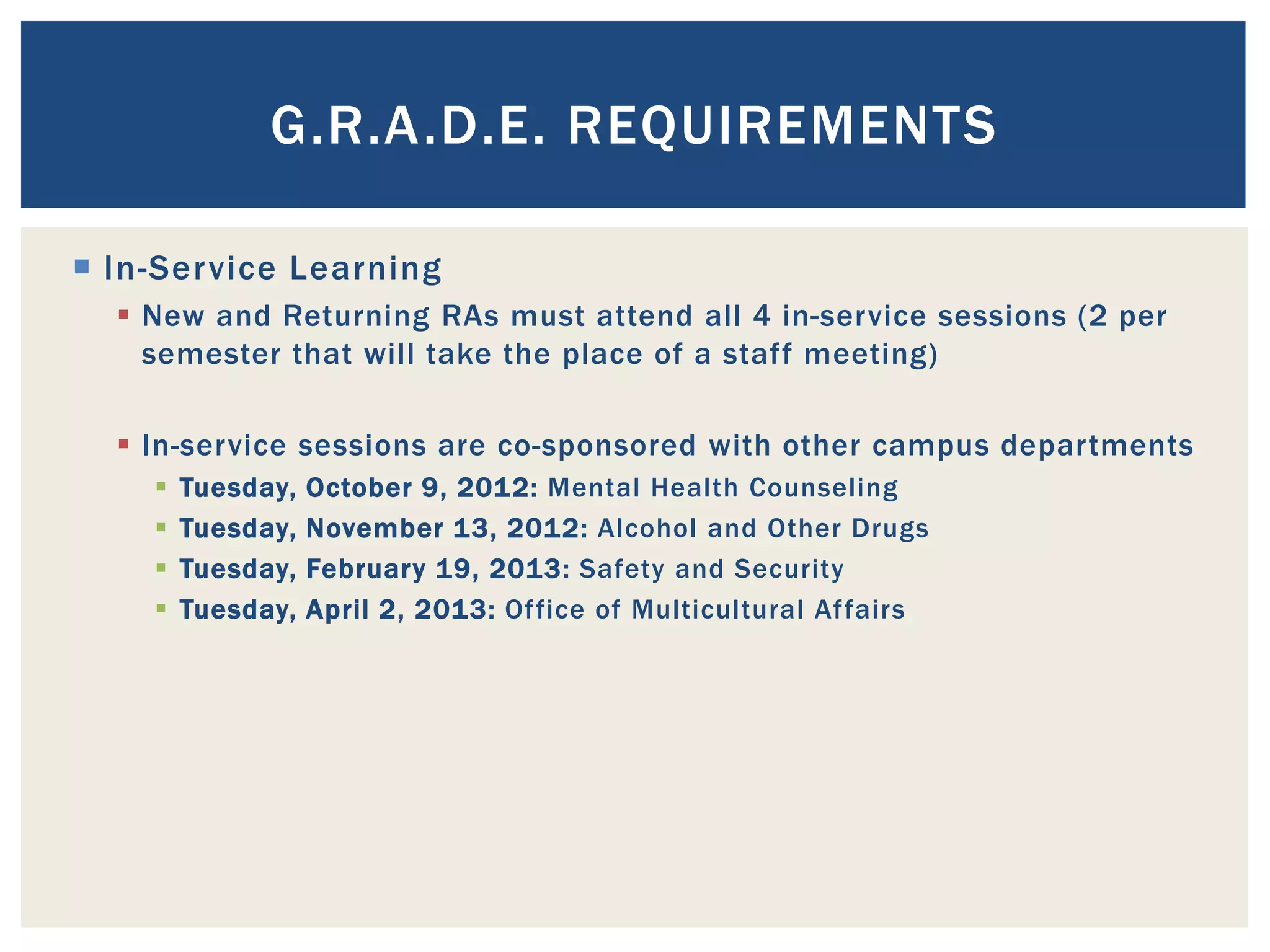 G.R.A.D.E. REQUIREMENTS

In-Service Learning

New and Returning RAs must attend all 4 in-service sessions (2 per semester that will take the place of a staff meeting)

In-service sessions are co-sponsored with other campus departments

Tuesday, October 9, 2012: Mental Health Counseling

Tuesday, November 13, 2012: Alcohol and Other Drugs

Tuesday, February 19, 2013: Safety and Security

Tuesday, April 2, 2013: Office of Multicultural Affairs